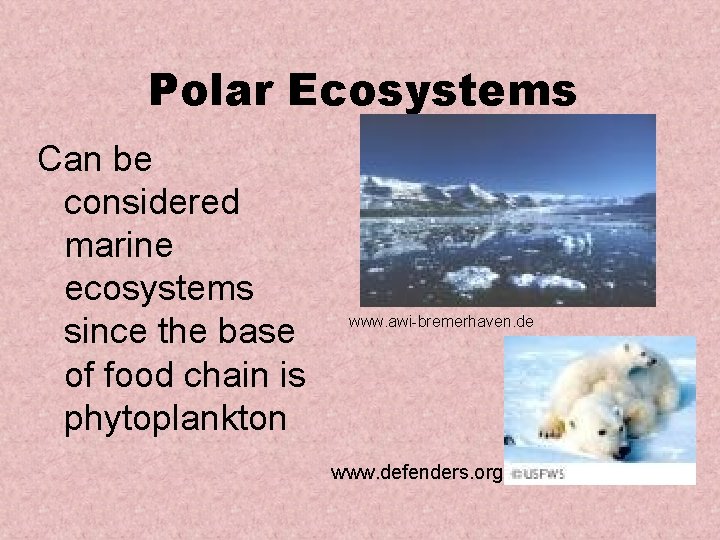 Polar Ecosystems

Can be considered marine ecosystems since the base of food chain is phytoplankton

www.awi-bremerhaven.de

www.defenders.org

©USFWS